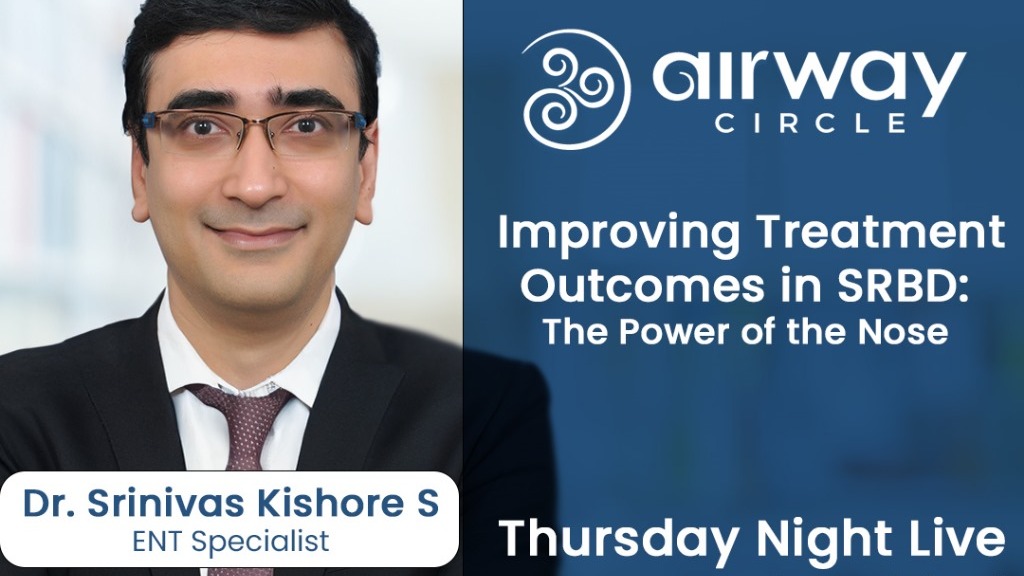 airway
CIRCLE

Improving Treatment Outcomes in SRBD:
The Power of the Nose

Dr. Srinivas Kishore S
ENT Specialist

Thursday Night Live